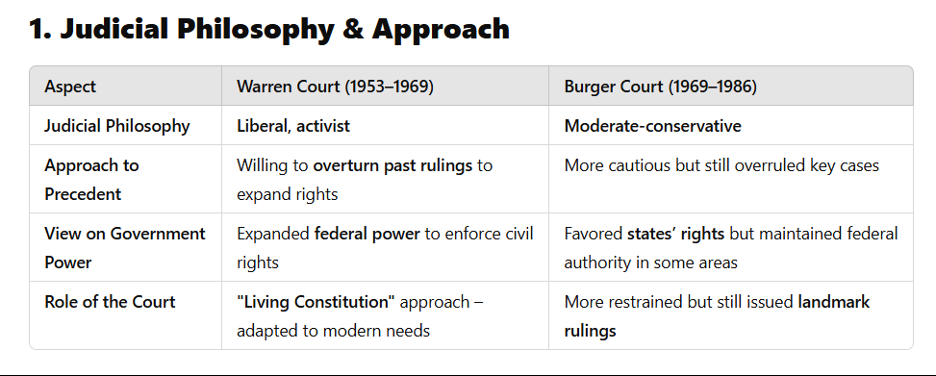 1. Judicial Philosophy & Approach

| Aspect | Warren Court (1953–1969) | Burger Court (1969–1986) |
|---|---|---|
| Judicial Philosophy | Liberal, activist | Moderate-conservative |
| Approach to Precedent | Willing to overturn past rulings to expand rights | More cautious but still overruled key cases |
| View on Government Power | Expanded federal power to enforce civil rights | Favored states' rights but maintained federal authority in some areas |
| Role of the Court | "Living Constitution" approach – adapted to modern needs | More restrained but still issued landmark rulings |